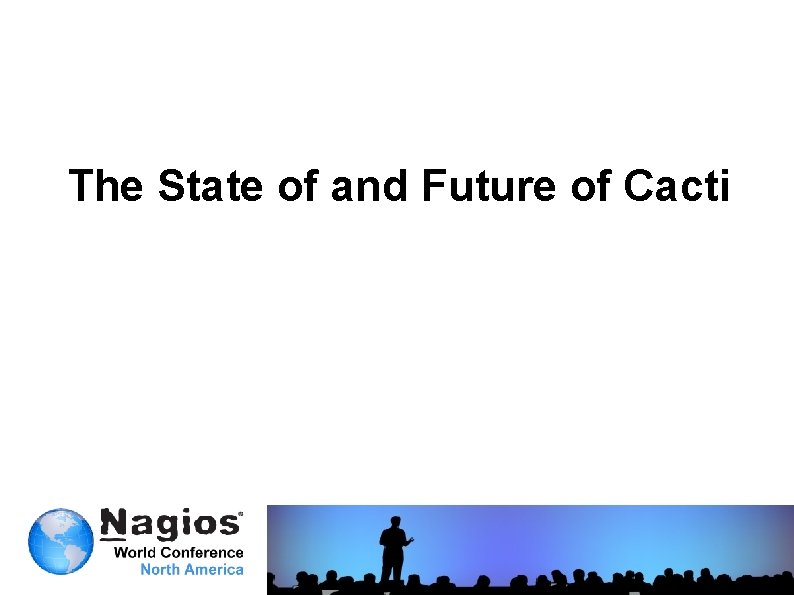 The State of and Future of Cacti

Nagios®
World Conference
North America